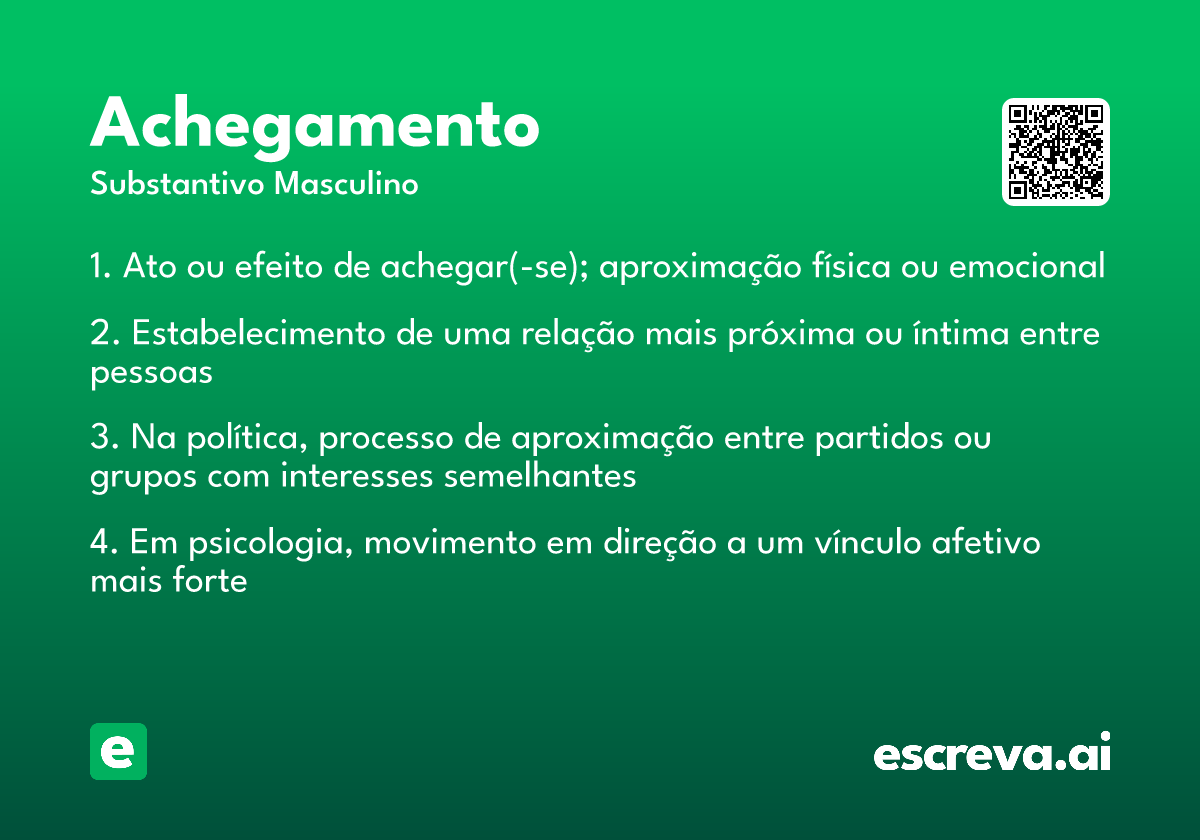 Achegamento
Substantivo Masculino

1. Ato ou efeito de achegar(-se); aproximação física ou emocional

2. Estabelecimento de uma relação mais próxima ou íntima entre pessoas

3. Na política, processo de aproximação entre partidos ou grupos com interesses semelhantes

4. Em psicologia, movimento em direção a um vínculo afetivo mais forte

e

escreva.ai